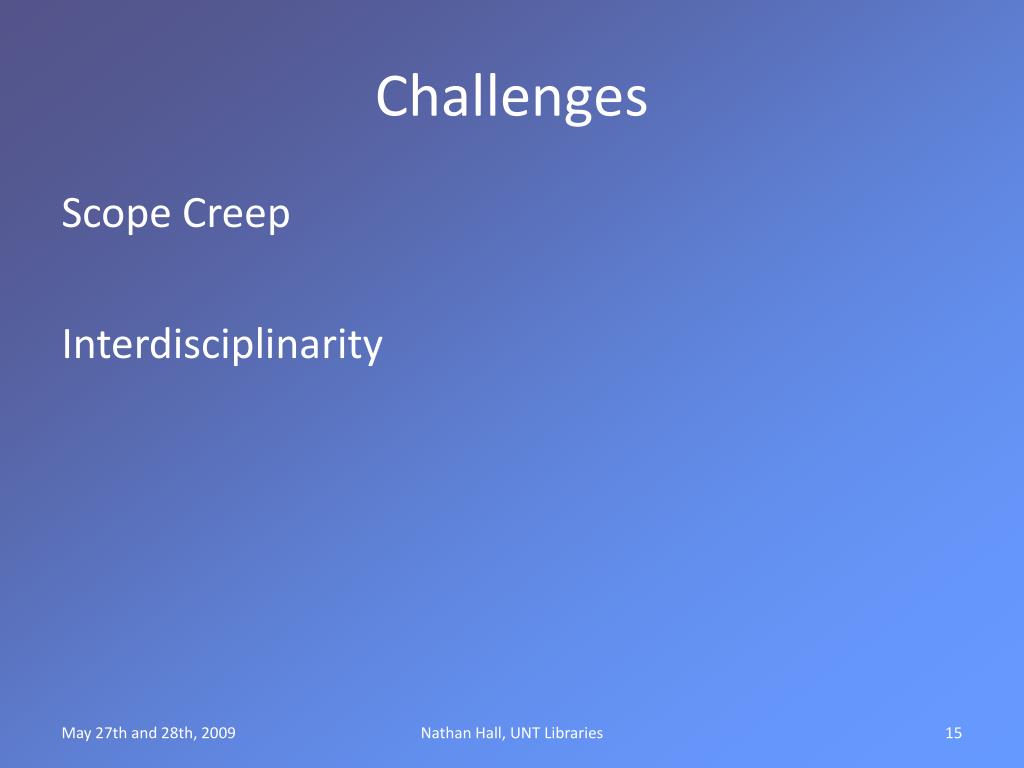 Challenges

Scope Creep

Interdisciplinarity

May 27th and 28th, 2009

Nathan Hall, UNT Libraries

15